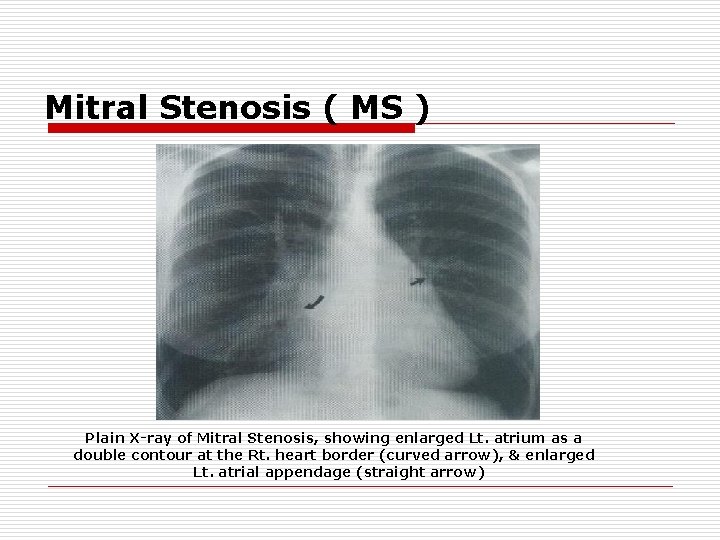 Mitral Stenosis ( MS )

Plain X-ray of Mitral Stenosis, showing enlarged Lt. atrium as a double contour at the Rt. heart border (curved arrow), & enlarged Lt. atrial appendage (straight arrow)